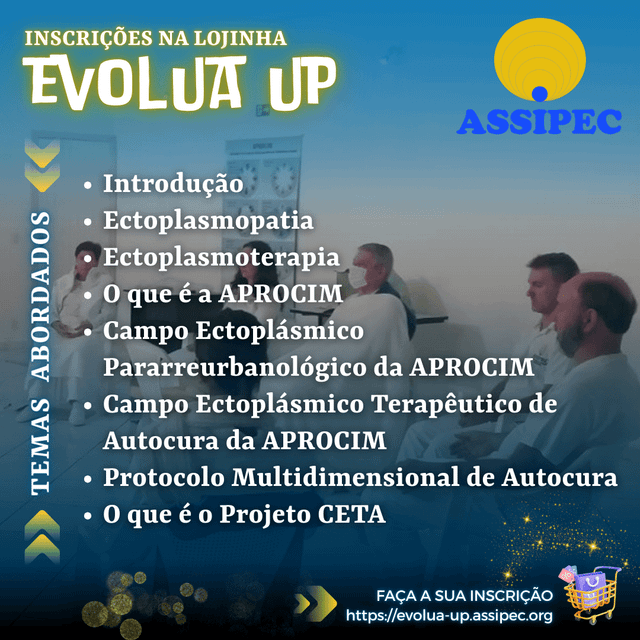 INSCRIÇÕES NA LOJINHA
EVOLUA UP

ASSIPEC

TEMAS ABORDADOS

• Introdução
• Ectoplasmopatia
• Ectoplasmoterapia
• O que é a APROCIM
• Campo Ectoplásmico Pararreurbanológico da APROCIM
• Campo Ectoplásmico Terapêutico de Autocura da APROCIM
• Protocolo Multidimensional de Autocura
• O que é o Projeto CETA

FAÇA A SUA INSCRIÇÃO
https://evolua-up.assipec.org